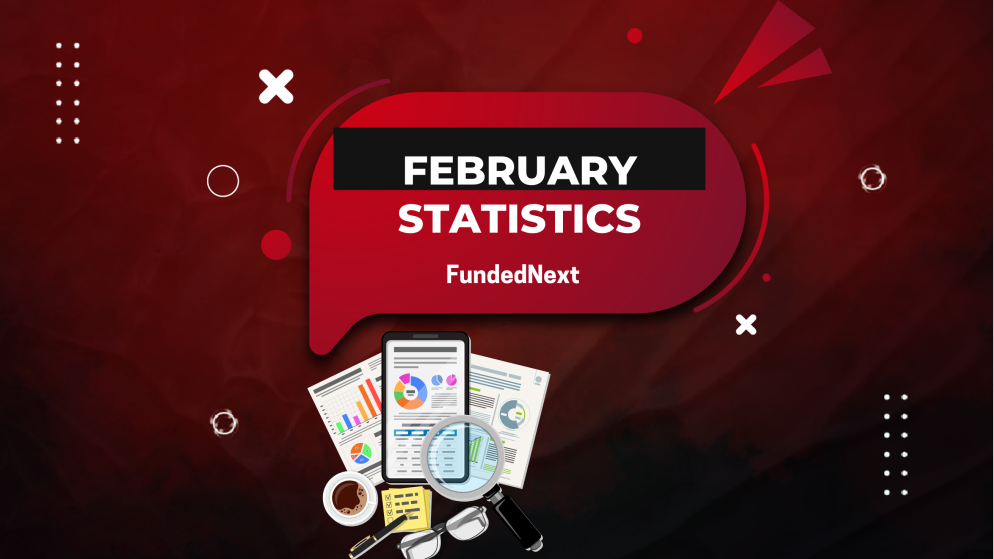 FEBRUARY
STATISTICS

FundedNext